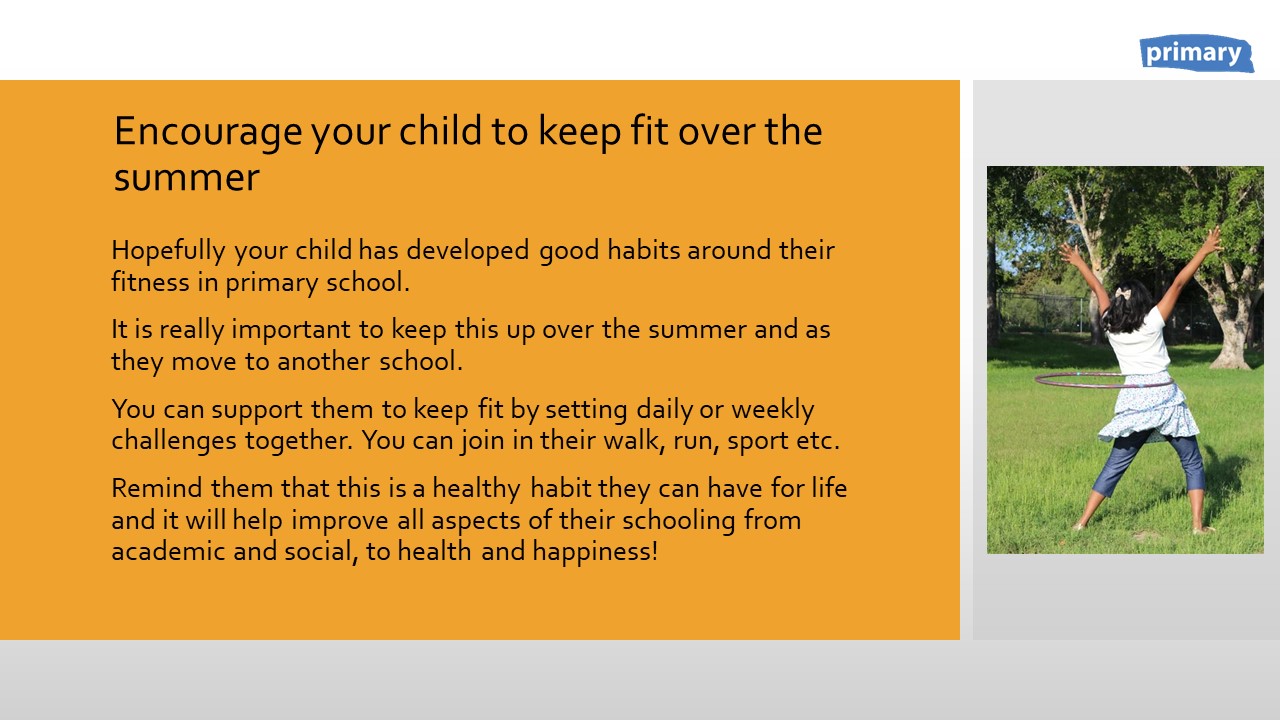 primary

Encourage your child to keep fit over the summer

Hopefully your child has developed good habits around their fitness in primary school.

It is really important to keep this up over the summer and as they move to another school.

You can support them to keep fit by setting daily or weekly challenges together. You can join in their walk, run, sport etc.

Remind them that this is a healthy habit they can have for life and it will help improve all aspects of their schooling from academic and social, to health and happiness!